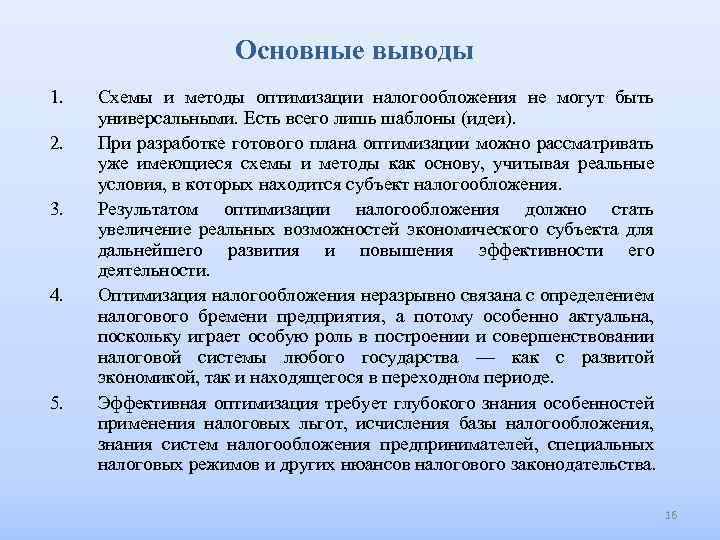 Основные выводы

1. Схемы и методы оптимизации налогообложения не могут быть универсальными. Есть всего лишь шаблоны (идеи).

2. При разработке готового плана оптимизации можно рассматривать уже имеющиеся схемы и методы как основу, учитывая реальные условия, в которых находится субъект налогообложения.

3. Результатом оптимизации налогообложения должно стать увеличение реальных возможностей экономического субъекта для дальнейшего развития и повышения эффективности его деятельности.

4. Оптимизация налогообложения неразрывно связана с определением налогового бремени предприятия, а потому особенно актуальна, поскольку играет особую роль в построении и совершенствовании налоговой системы любого государства — как с развитой экономикой, так и находящегося в переходном периоде.

5. Эффективная оптимизация требует глубокого знания особенностей применения налоговых льгот, исчисления базы налогообложения, знания систем налогообложения предпринимателей, специальных налоговых режимов и других нюансов налогового законодательства.

16